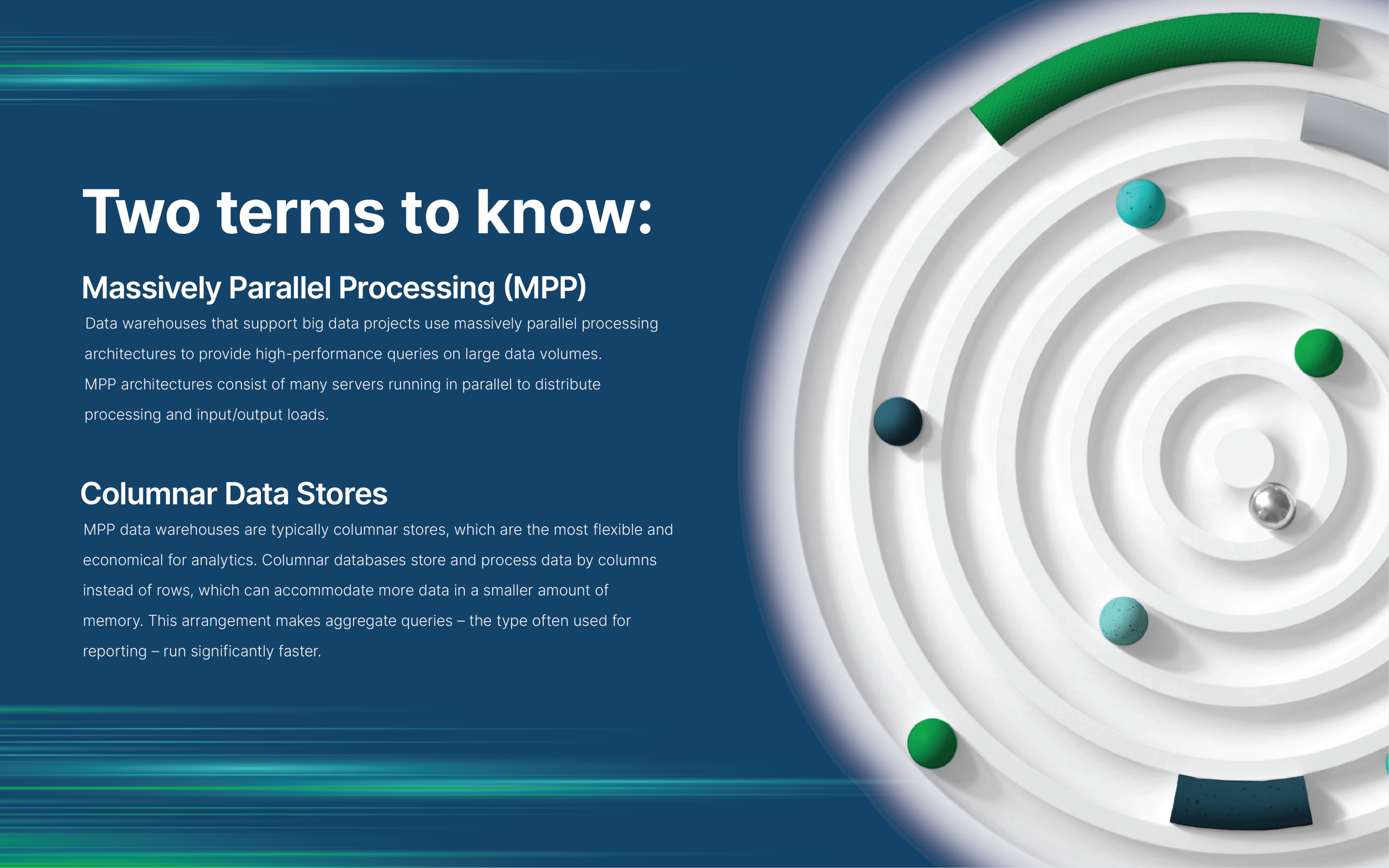 Two terms to know:

Massively Parallel Processing (MPP)

Data warehouses that support big data projects use massively parallel processing architectures to provide high-performance queries on large data volumes. MPP architectures consist of many servers running in parallel to distribute processing and input/output loads.

Columnar Data Stores

MPP data warehouses are typically columnar stores, which are the most flexible and economical for analytics. Columnar databases store and process data by columns instead of rows, which can accommodate more data in a smaller amount of memory. This arrangement makes aggregate queries – the type often used for reporting – run significantly faster.